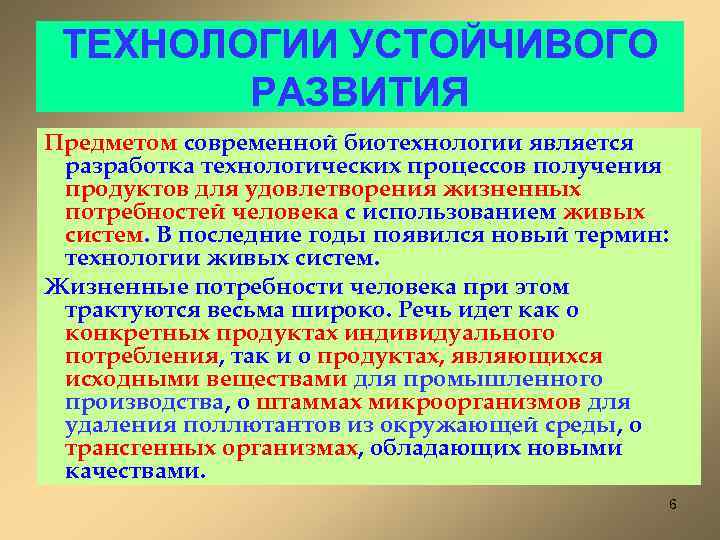 ТЕХНОЛОГИИ УСТОЙЧИВОГО РАЗВИТИЯ

Предметом современной биотехнологии является разработка технологических процессов получения продуктов для удовлетворения жизненных потребностей человека с использованием живых систем. В последние годы появился новый термин: технологии живых систем.

Жизненные потребности человека при этом трактуются весьма широко. Речь идет как о конкретных продуктах индивидуального потребления, так и о продуктах, являющихся исходными веществами для промышленного производства, о штаммах микроорганизмов для удаления поллютантов из окружающей среды, о трансгенных организмах, обладающих новыми качествами.

6